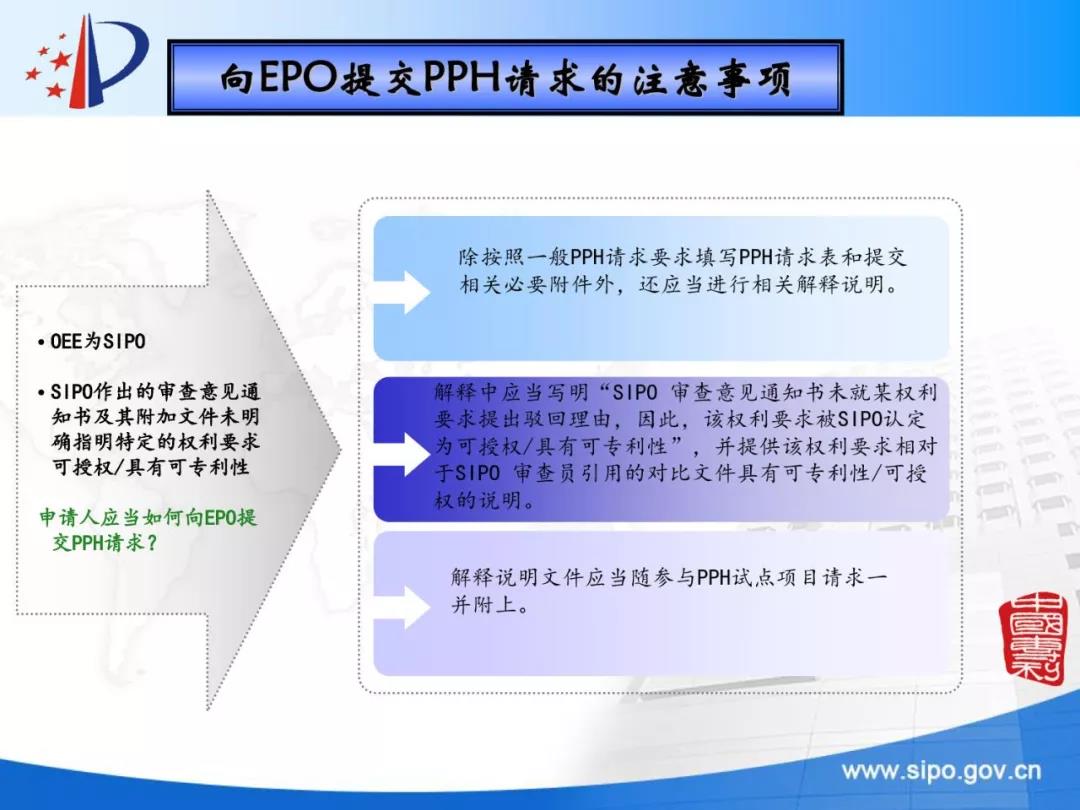 向EPO提交PPH请求的注意事项

• OEE为SIPO

• SIPO作出的审查意见通知书及其附加文件未明确指明特定的权利要求可授权/具有可专利性

申请人应当如何向EPO提交PPH请求？

除按照一般PPH请求要求填写PPH请求表和提交相关必要附件外，还应当进行相关解释说明。

解释中应当写明“SIPO 审查意见通知书未就某权利要求提出驳回理由，因此，该权利要求被SIPO认定为可授权/具有可专利性”，并提供该权利要求相对于SIPO 审查员引用的对比文件具有可专利性/可授权的说明。

解释说明文件应当随参与PPH试点项目请求一并附上。

中國專利

www.sipo.gov.cn